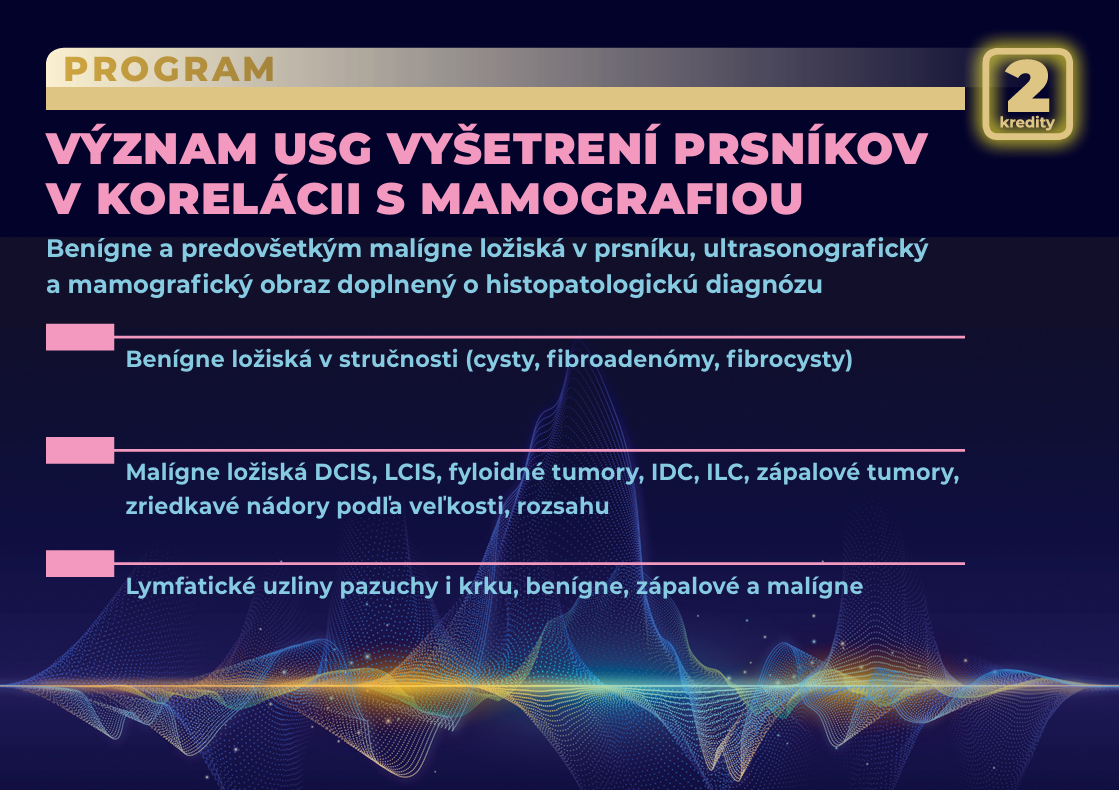 PROGRAM

2
kredity

VÝZNAM USG VYŠETRENÍ PRSNÍKOV V KORELÁCII S MAMOGRAFIOU

Benígne a predovšetkým malígne ložiská v prsníku, ultrasonografický a mamografický obraz doplnený o histopatologickú diagnózu

Benígne ložiská v stručnosti (cysty, fibroadenómy, fibrocysty)

Malígne ložiská DCIS, LCIS, fyloidné tumory, IDC, ILC, zápalové tumory, zriedkavé nádory podľa veľkosti, rozsahu

Lymfatické uzliny pazuchy i krku, benígne, zápalové a malígne